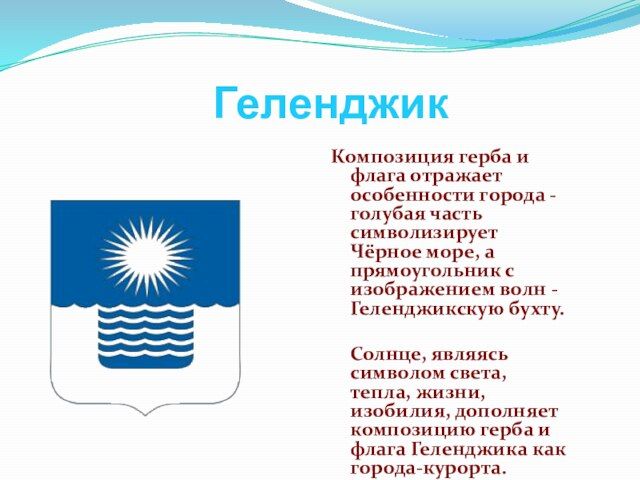 Геленджик

Композиция герба и флага отражает особенности города - голубая часть символизирует Чёрное море, а прямоугольник с изображением волн - Геленджикскую бухту.

Солнце, являясь символом света, тепла, жизни, изобилия, дополняет композицию герба и флага Геленджика как города-курорта.